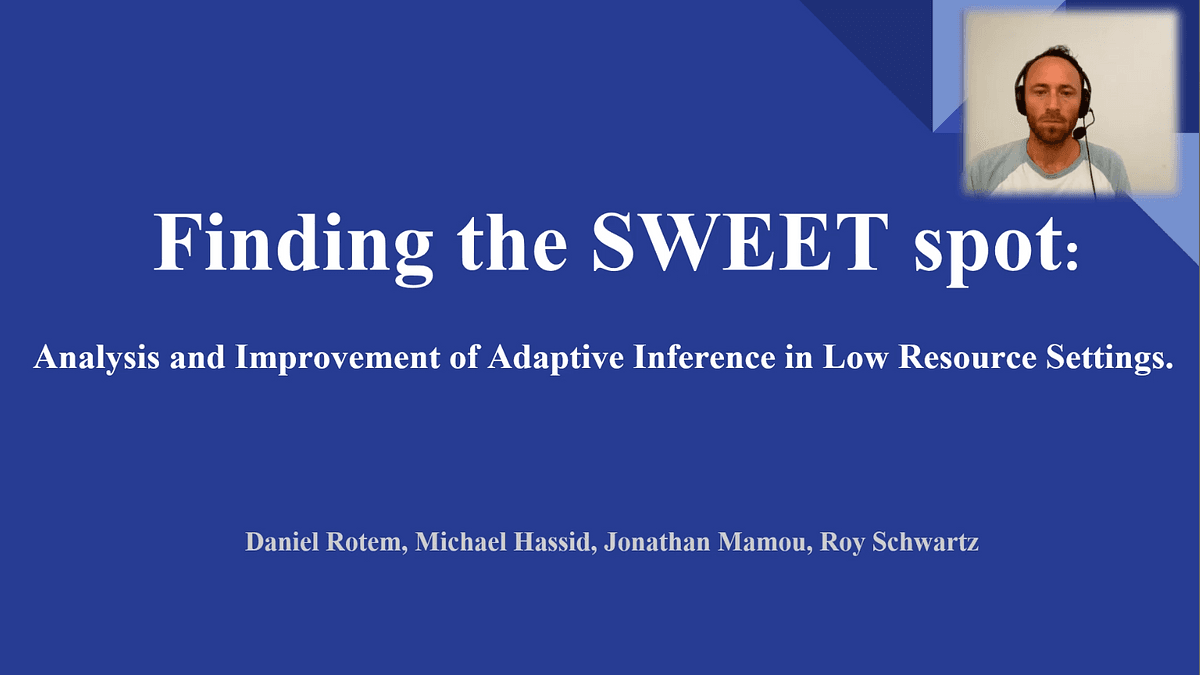 Finding the SWEET spot:

Analysis and Improvement of Adaptive Inference in Low Resource Settings.

Daniel Rotem, Michael Hassid, Jonathan Mamou, Roy Schwartz